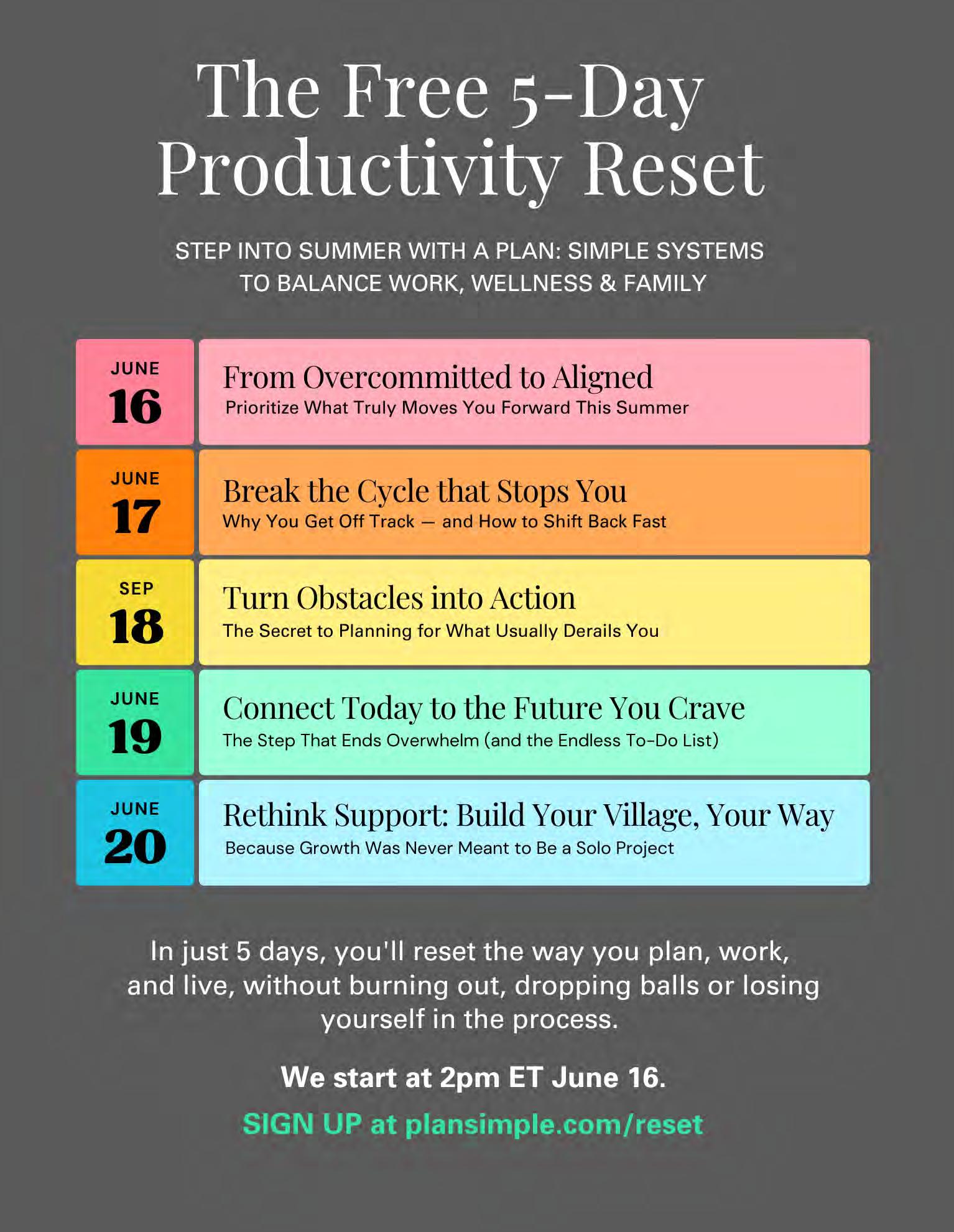 The Free 5-Day Productivity Reset

STEP INTO SUMMER WITH A PLAN: SIMPLE SYSTEMS TO BALANCE WORK, WELLNESS & FAMILY

JUNE
16

From Overcommitted to Aligned
Prioritize What Truly Moves You Forward This Summer

JUNE
17

Break the Cycle that Stops You
Why You Get Off Track — and How to Shift Back Fast

SEP
18

Turn Obstacles into Action
The Secret to Planning for What Usually Derails You

JUNE
19

Connect Today to the Future You Crave
The Step That Ends Overwhelm (and the Endless To-Do List)

JUNE
20

Rethink Support: Build Your Village, Your Way
Because Growth Was Never Meant to Be a Solo Project

In just 5 days, you'll reset the way you plan, work, and live, without burning out, dropping balls or losing yourself in the process.

We start at 2pm ET June 16.

SIGN UP at plansimple.com/reset